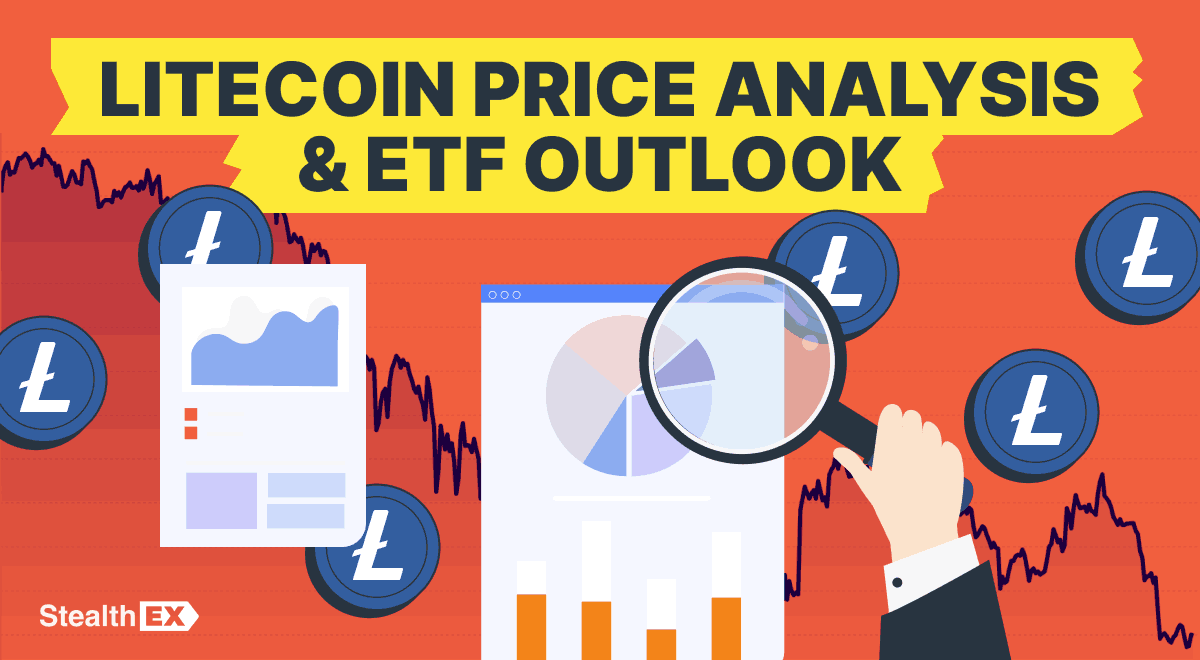 LITECOIN PRICE ANALYSIS & ETF OUTLOOK

StealthEX